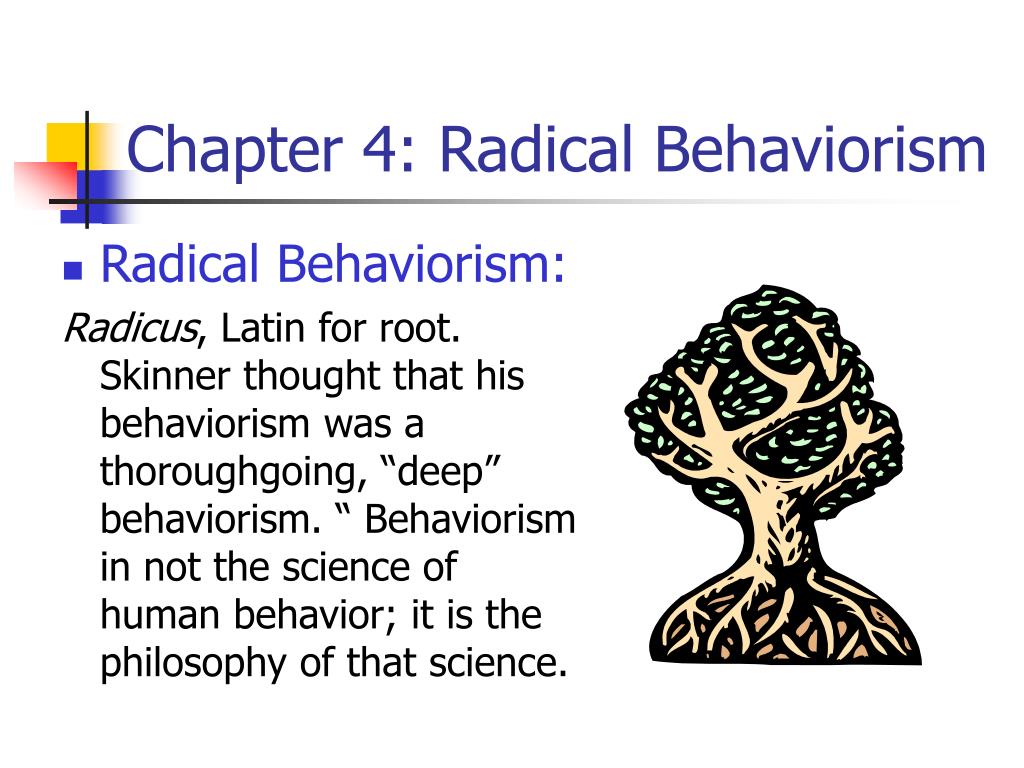 Chapter 4: Radical Behaviorism

Radical Behaviorism:

Radicus, Latin for root. Skinner thought that his behaviorism was a thoroughgoing, “deep” behaviorism. “ Behaviorism in not the science of human behavior; it is the philosophy of that science.